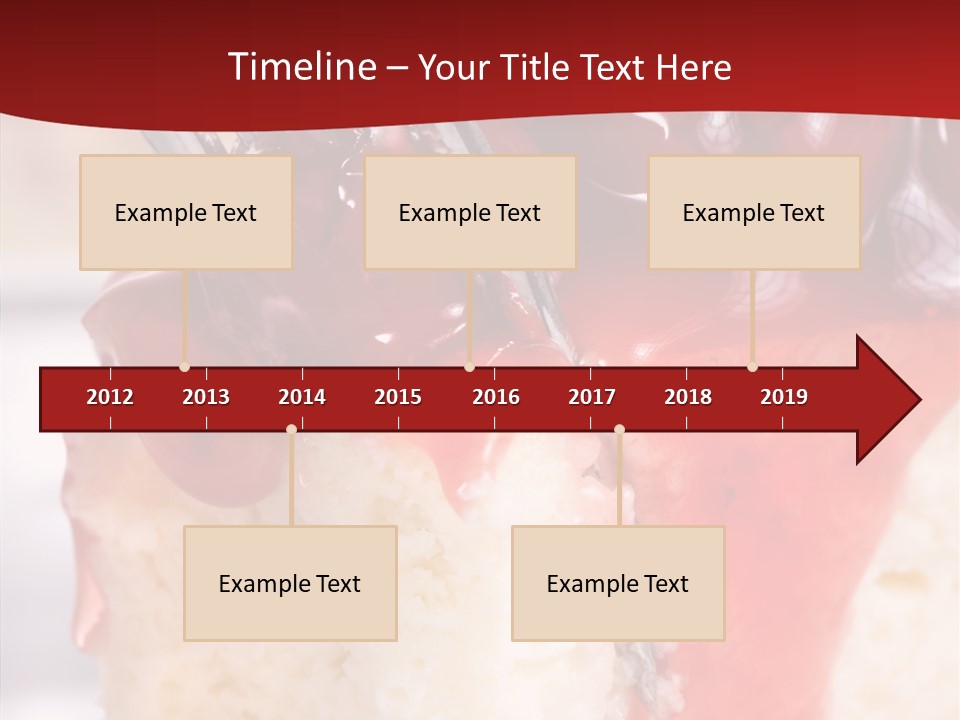 Timeline – Your Title Text Here

Example Text

Example Text

Example Text

2012 2013 2014 2015 2016 2017 2018 2019

Example Text

Example Text